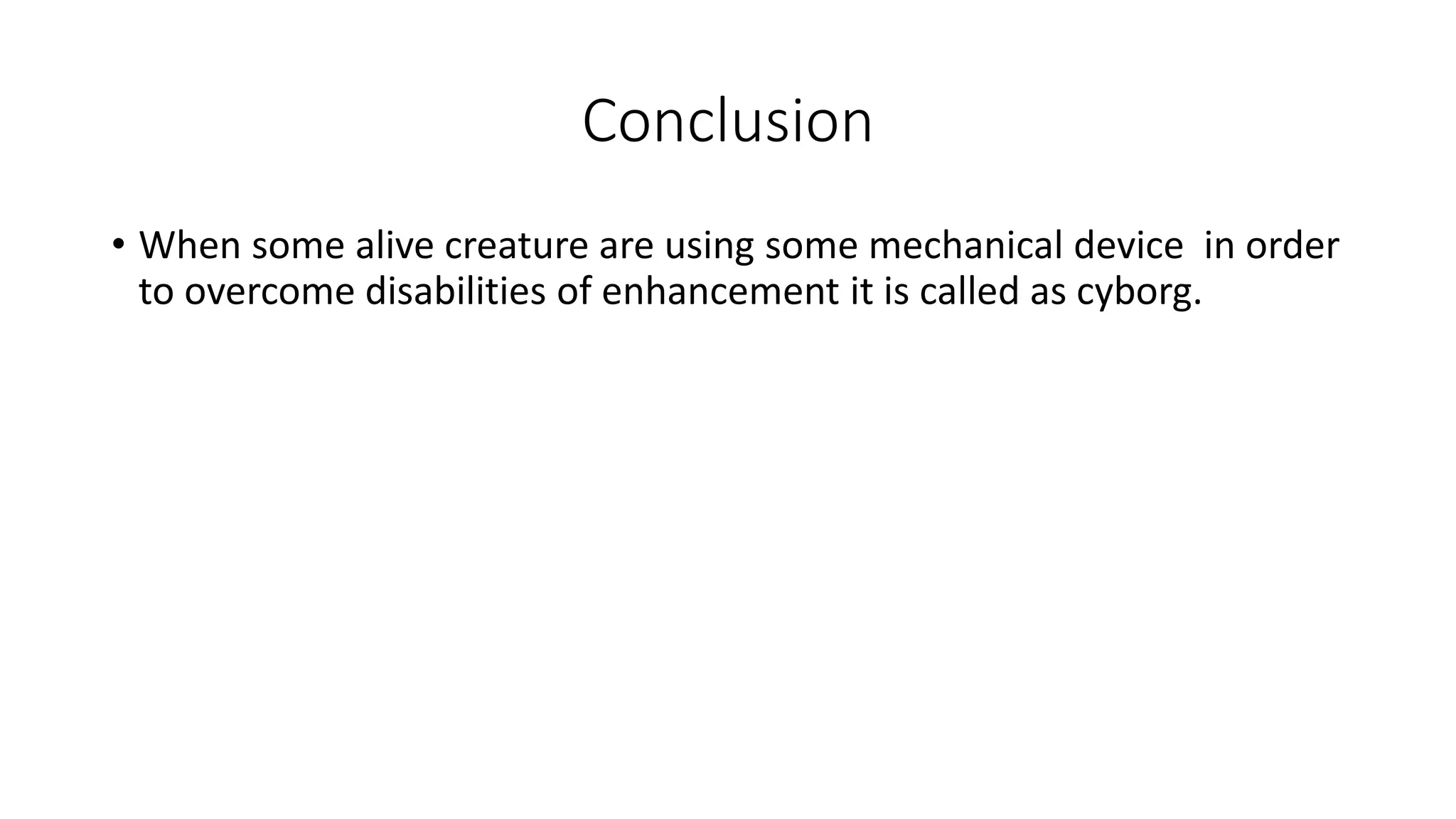 Conclusion

• When some alive creature are using some mechanical device  in order to overcome disabilities of enhancement it is called as cyborg.